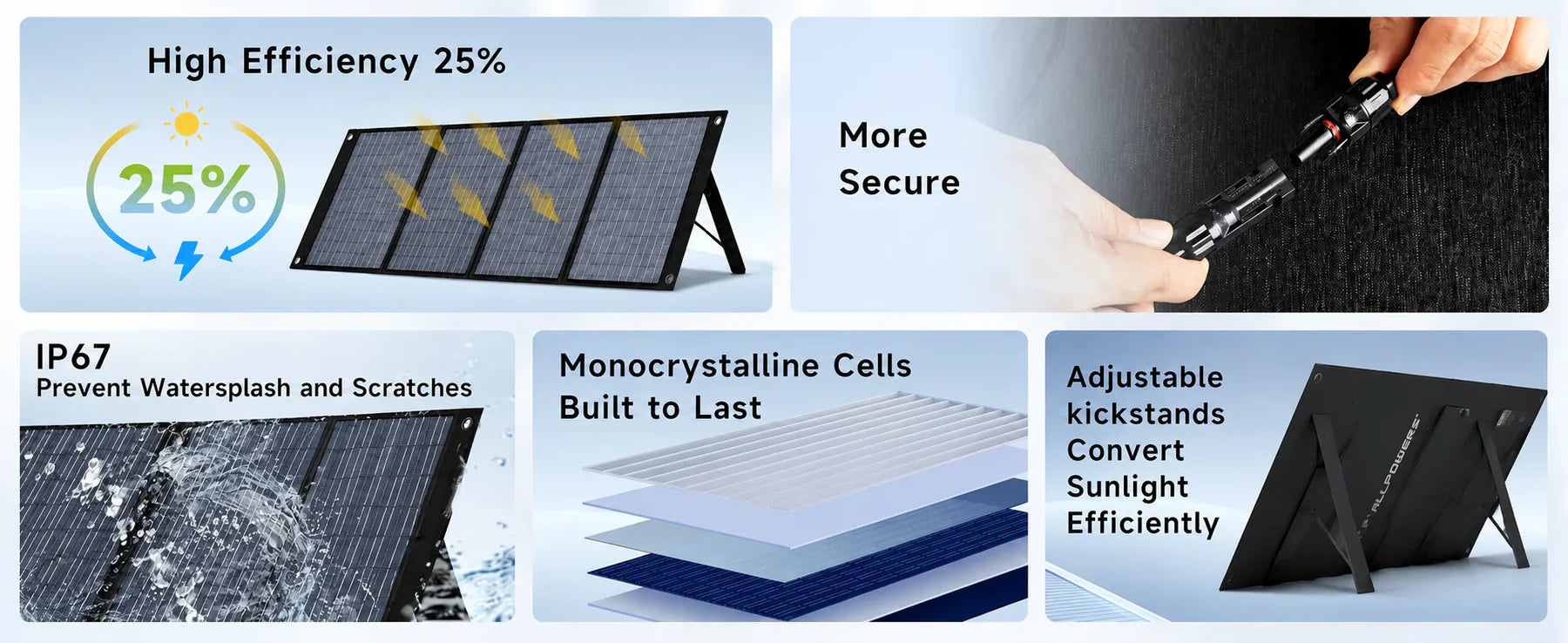 High Efficiency 25%

25%

More Secure

IP67
Prevent Watersplash and Scratches

Monocrystalline Cells Built to Last

Adjustable kickstands Convert Sunlight Efficiently

ALLPOWERS